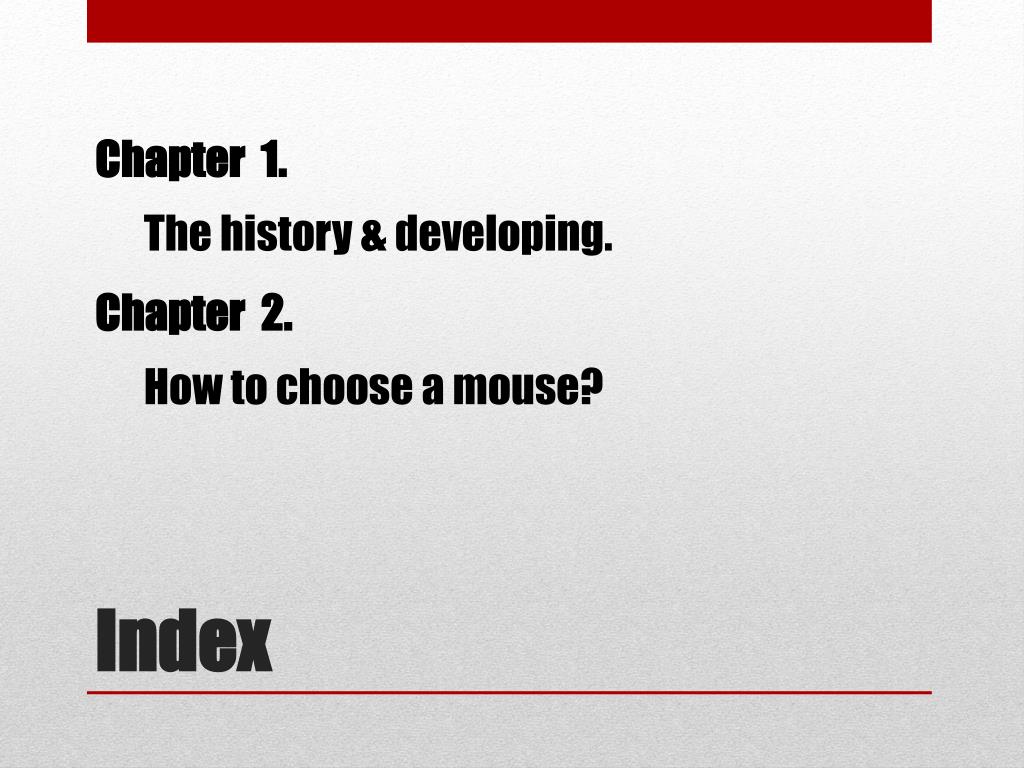 Chapter 1.

The history & developing.

Chapter 2.

How to choose a mouse?

Index